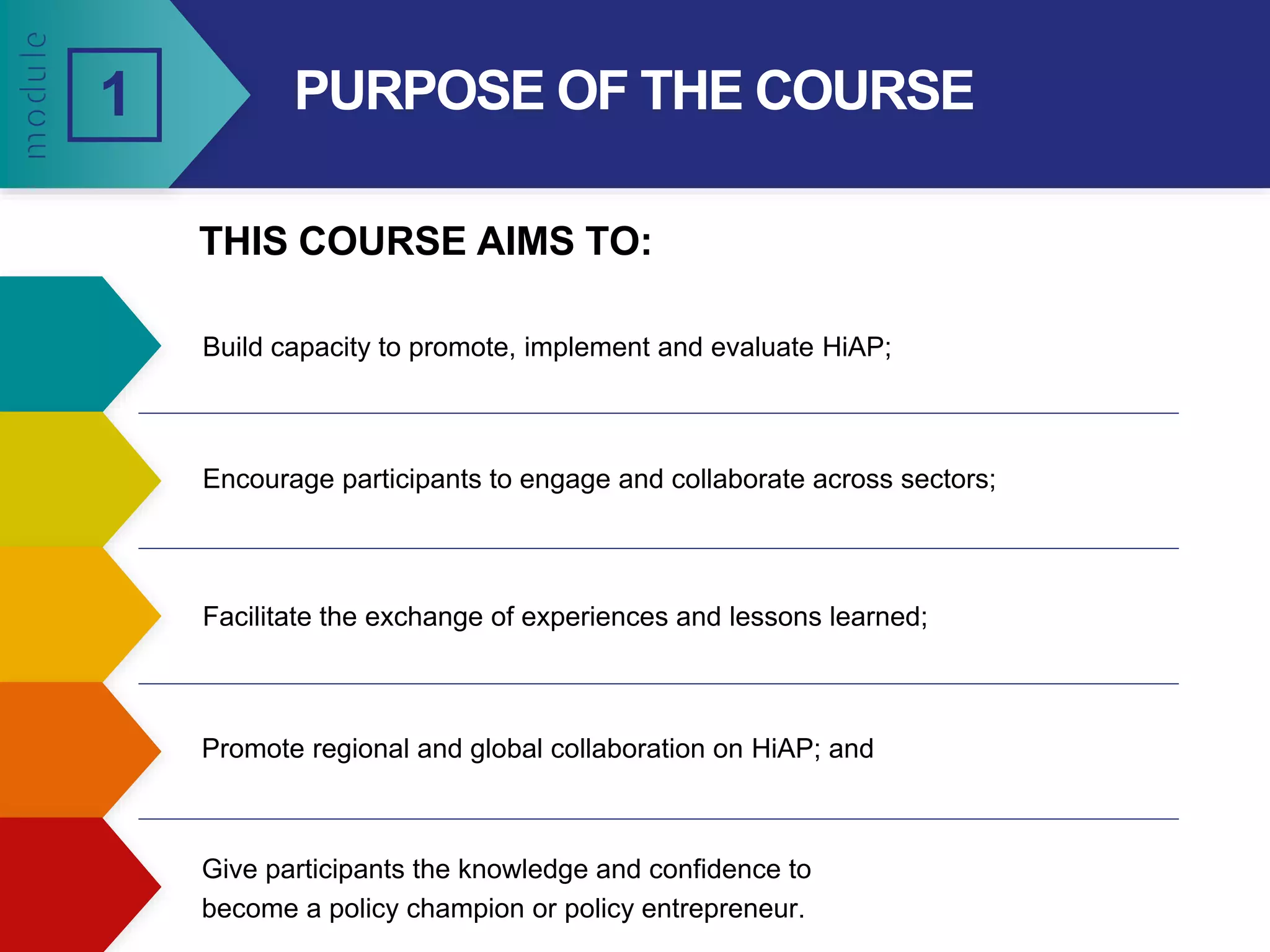 module
1

PURPOSE OF THE COURSE

THIS COURSE AIMS TO:

Build capacity to promote, implement and evaluate HiAP;

Encourage participants to engage and collaborate across sectors;

Facilitate the exchange of experiences and lessons learned;

Promote regional and global collaboration on HiAP; and

Give participants the knowledge and confidence to become a policy champion or policy entrepreneur.